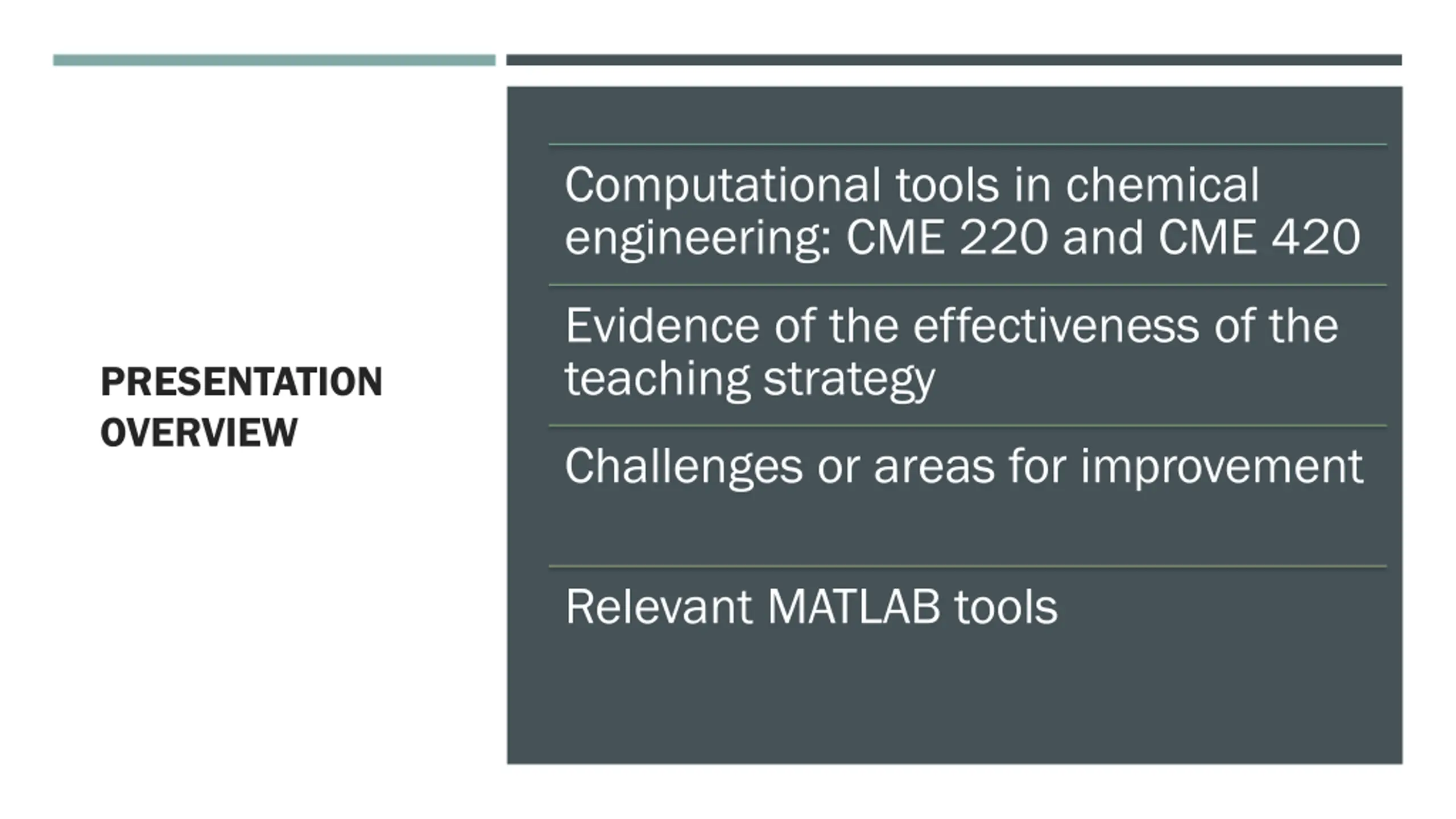 PRESENTATION OVERVIEW

Computational tools in chemical engineering: CME 220 and CME 420

Evidence of the effectiveness of the teaching strategy

Challenges or areas for improvement

Relevant MATLAB tools